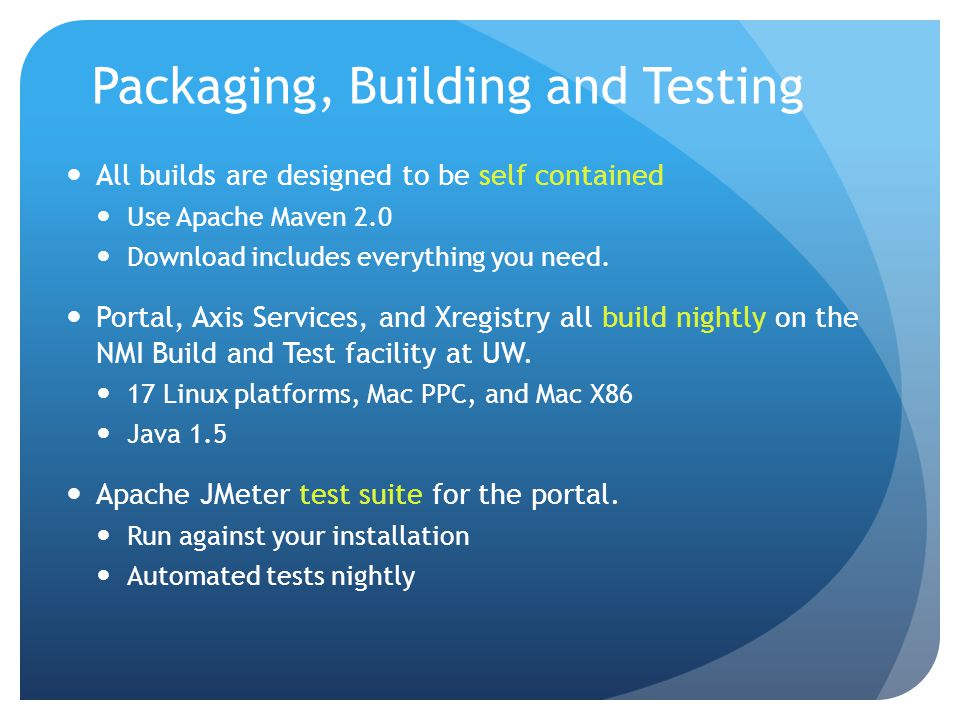 Packaging, Building and Testing

- All builds are designed to be self contained
  - Use Apache Maven 2.0
  - Download includes everything you need.
- Portal, Axis Services, and Xregistry all build nightly on the NMI Build and Test facility at UW.
  - 17 Linux platforms, Mac PPC, and Mac X86
  - Java 1.5
- Apache JMeter test suite for the portal.
  - Run against your installation
  - Automated tests nightly